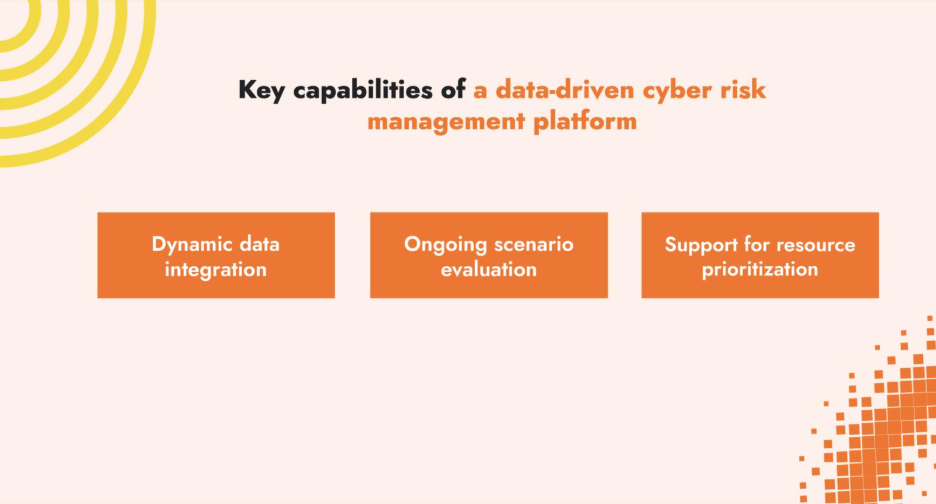 Key capabilities of a data-driven cyber risk management platform

Dynamic data integration

Ongoing scenario evaluation

Support for resource prioritization